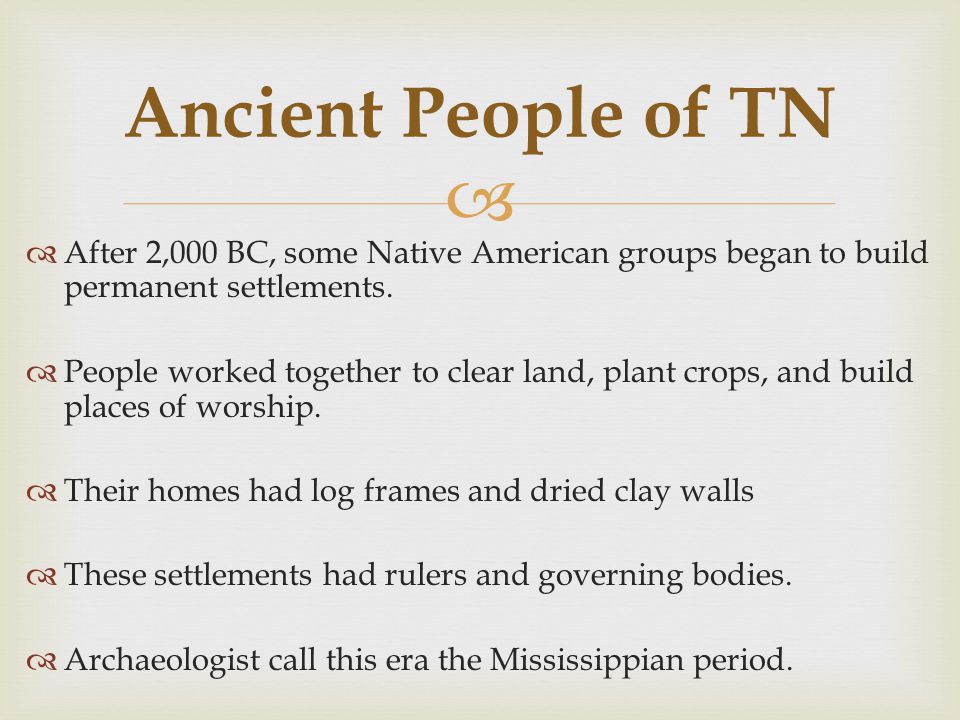 Ancient People of TN

After 2,000 BC, some Native American groups began to build permanent settlements.

People worked together to clear land, plant crops, and build places of worship.

Their homes had log frames and dried clay walls

These settlements had rulers and governing bodies.

Archaeologist call this era the Mississippian period.